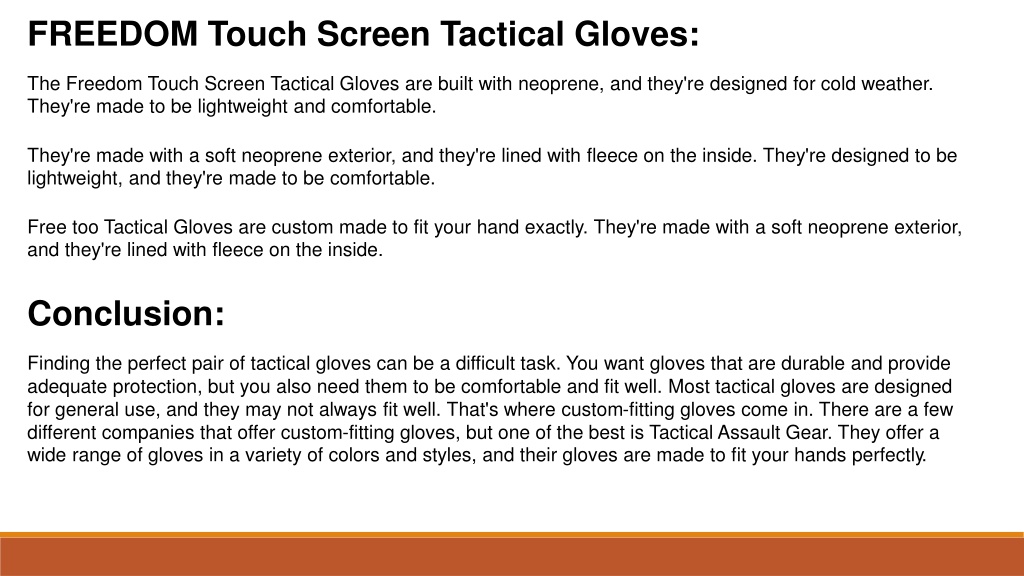 FREEDOM Touch Screen Tactical Gloves:

The Freedom Touch Screen Tactical Gloves are built with neoprene, and they're designed for cold weather. They're made to be lightweight and comfortable.

They're made with a soft neoprene exterior, and they're lined with fleece on the inside. They're designed to be lightweight, and they're made to be comfortable.

Free too Tactical Gloves are custom made to fit your hand exactly. They're made with a soft neoprene exterior, and they're lined with fleece on the inside.

Conclusion:

Finding the perfect pair of tactical gloves can be a difficult task. You want gloves that are durable and provide adequate protection, but you also need them to be comfortable and fit well. Most tactical gloves are designed for general use, and they may not always fit well. That's where custom-fitting gloves come in. There are a few different companies that offer custom-fitting gloves, but one of the best is Tactical Assault Gear. They offer a wide range of gloves in a variety of colors and styles, and their gloves are made to fit your hands perfectly.